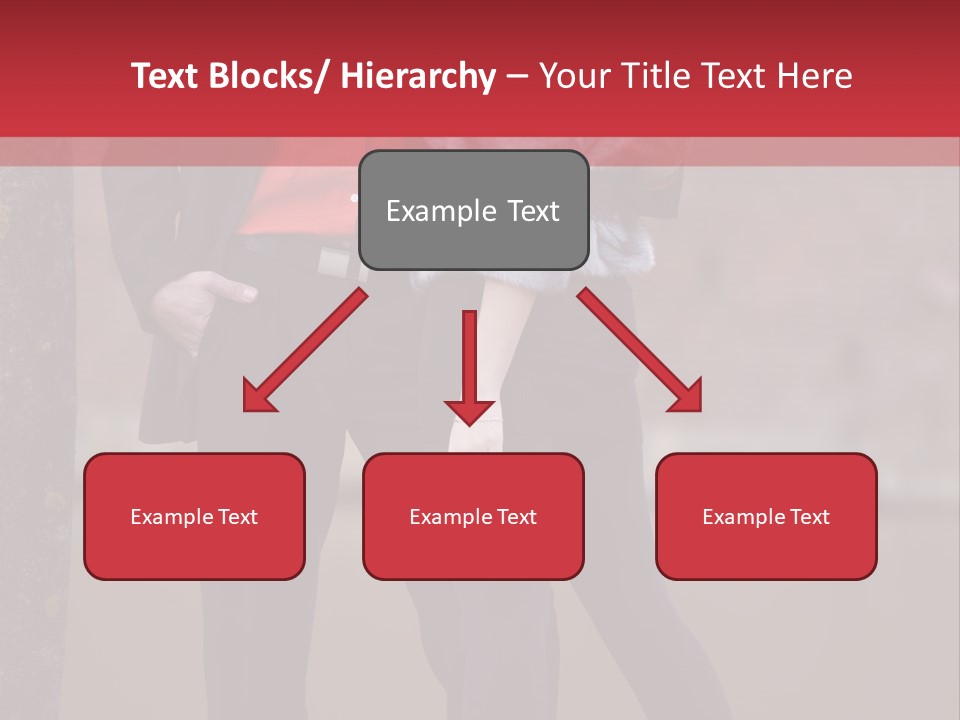 Text Blocks/ Hierarchy – Your Title Text Here

Example Text

Example Text

Example Text

Example Text